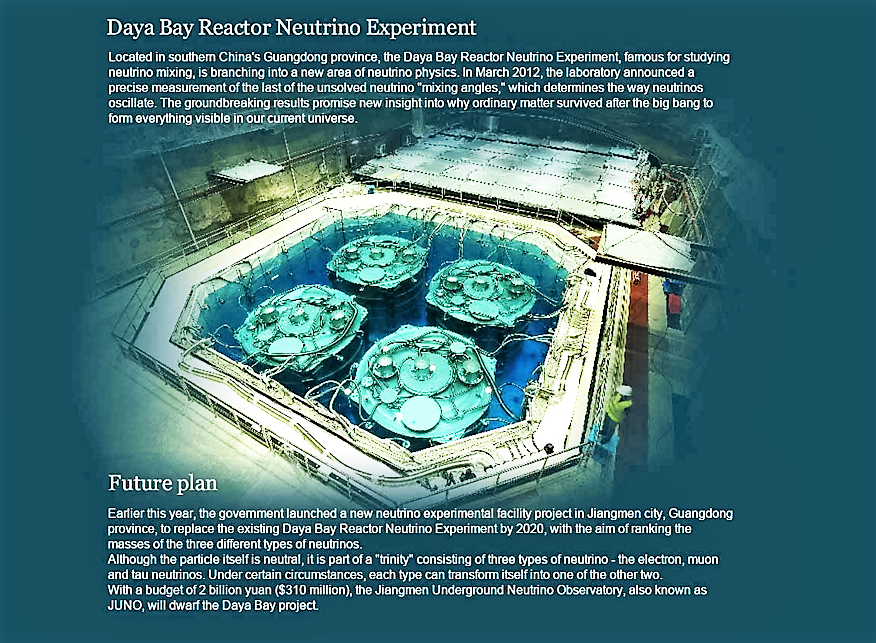 Daya Bay Reactor Neutrino Experiment

Located in southern China's Guangdong province, the Daya Bay Reactor Neutrino Experiment, famous for studying neutrino mixing, is branching into a new area of neutrino physics. In March 2012, the laboratory announced a precise measurement of the last of the unsolved neutrino "mixing angles," which determines the way neutrinos oscillate. The groundbreaking results promise new insight into why ordinary matter survived after the big bang to form everything visible in our current universe.

Future plan

Earlier this year, the government launched a new neutrino experimental facility project in Jiangmen city, Guangdong province, to replace the existing Daya Bay Reactor Neutrino Experiment by 2020, with the aim of ranking the masses of the three different types of neutrinos.
Although the particle itself is neutral, it is part of a "trinity" consisting of three types of neutrino - the electron, muon and tau neutrinos. Under certain circumstances, each type can transform itself into one of the other two.
With a budget of 2 billion yuan ($310 million), the Jiangmen Underground Neutrino Observatory, also known as JUNO, will dwarf the Daya Bay project.